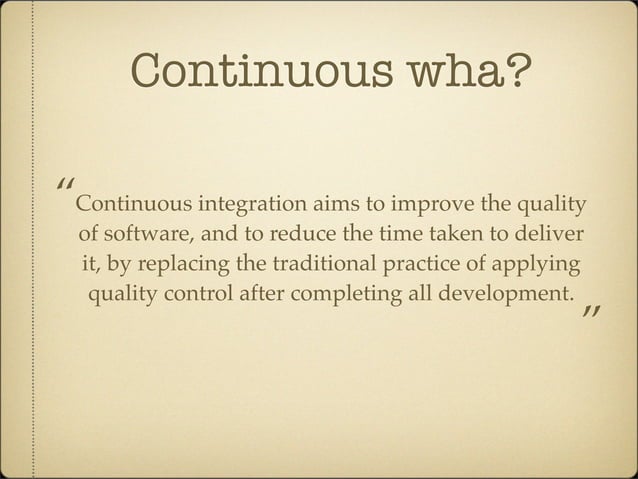 Continuous wha?

“Continuous integration aims to improve the quality of software, and to reduce the time taken to deliver it, by replacing the traditional practice of applying quality control after completing all development.”